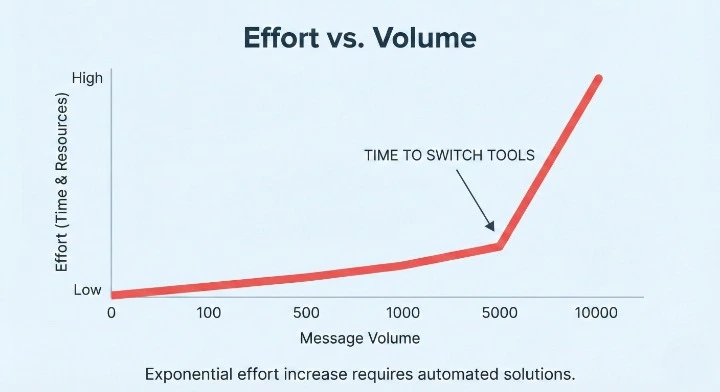 Effort vs. Volume

High
Effort (Time & Resources)
Low

TIME TO SWITCH TOOLS

0
100
500
1000
5000
10000
Message Volume

Exponential effort increase requires automated solutions.